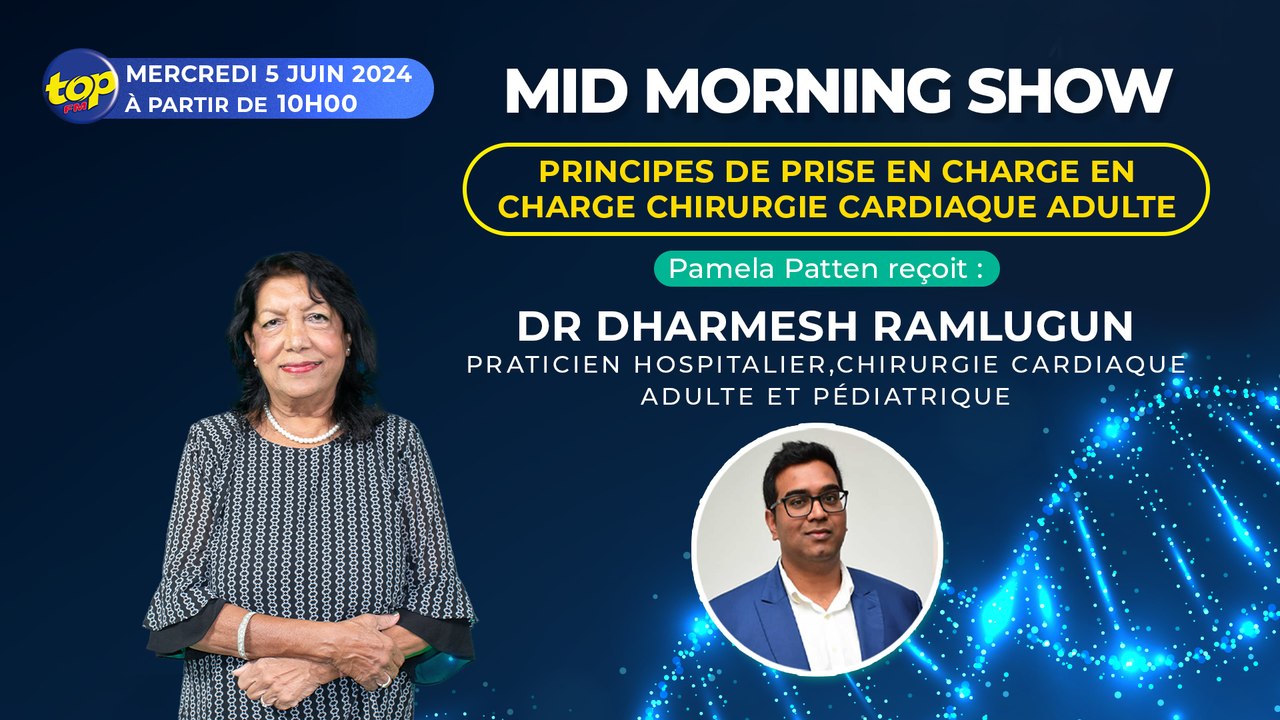 top FM

MERCREDI 5 JUIN 2024
À PARTIR DE 10H00

MID MORNING SHOW

PRINCIPES DE PRISE EN CHARGE EN CHARGE CHIRURGIE CARDIAQUE ADULTE

Pamela Patten reçoit :

DR DHARMESH RAMLUGUN
PRATICIEN HOSPITALIER,CHIRURGIE CARDIAQUE ADULTE ET PÉDIATRIQUE